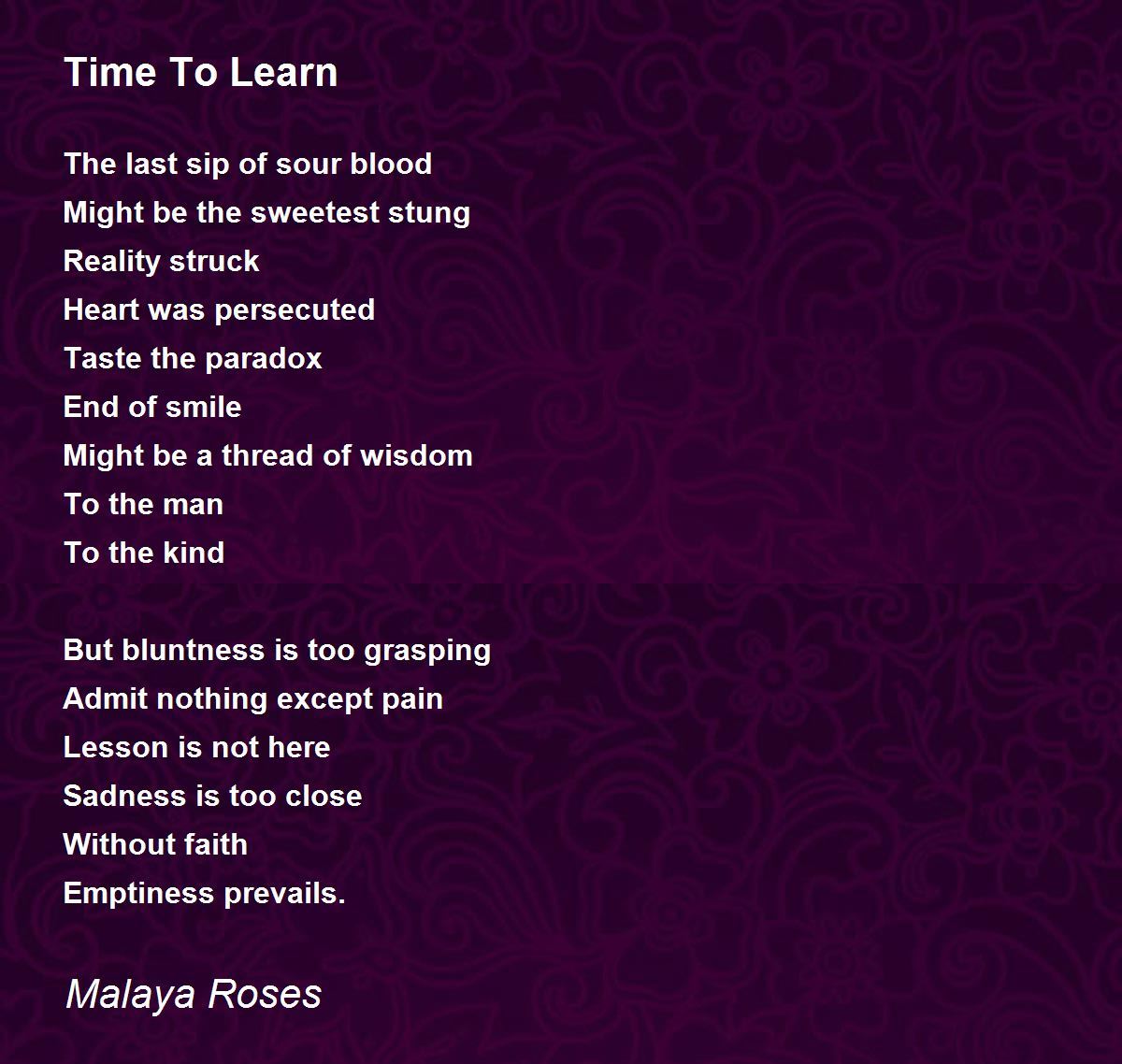 Time To Learn

The last sip of sour blood
Might be the sweetest stung
Reality struck
Heart was persecuted
Taste the paradox
End of smile
Might be a thread of wisdom
To the man
To the kind

But bluntness is too grasping
Admit nothing except pain
Lesson is not here
Sadness is too close
Without faith
Emptiness prevails.

Malaya Roses